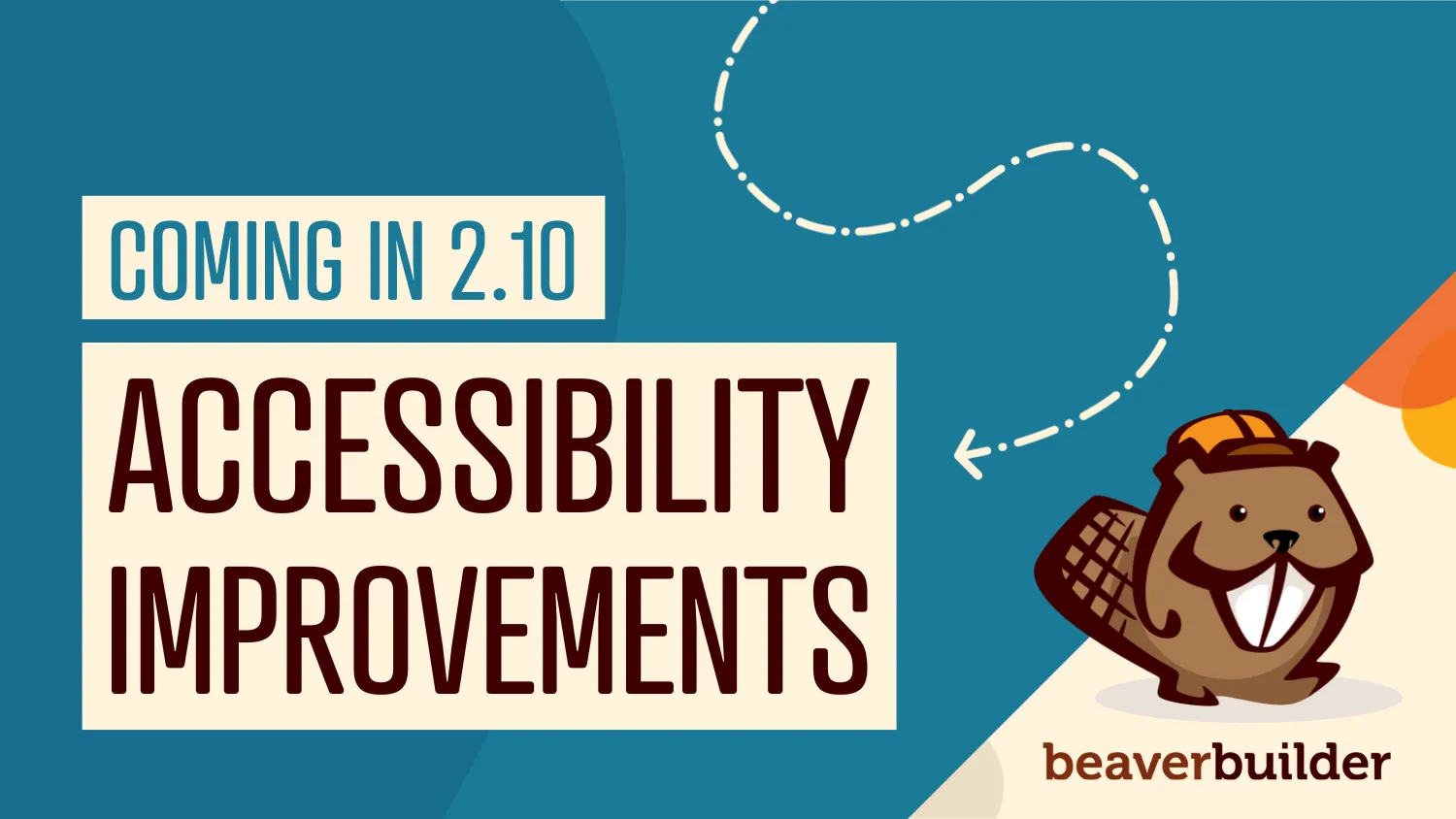 COMING IN 2.10

ACCESSIBILITY IMPROVEMENTS

beaverbuilder